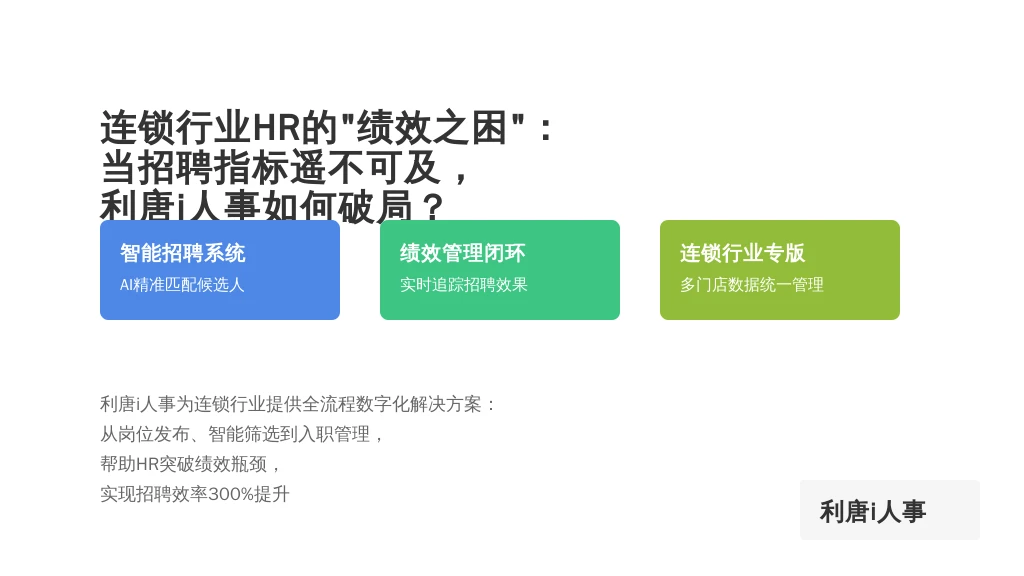 连锁行业HR的"绩效之困"：
当招聘指标遥不可及，
利唐i人事如何破局？

智能招聘系统
AI精准匹配候选人

绩效管理闭环
实时追踪招聘效果

连锁行业专版
多门店数据统一管理

利唐i人事为连锁行业提供全流程数字化解决方案：
从岗位发布、智能筛选到入职管理，
帮助HR突破绩效瓶颈，
实现招聘效率300%提升

利唐i人事